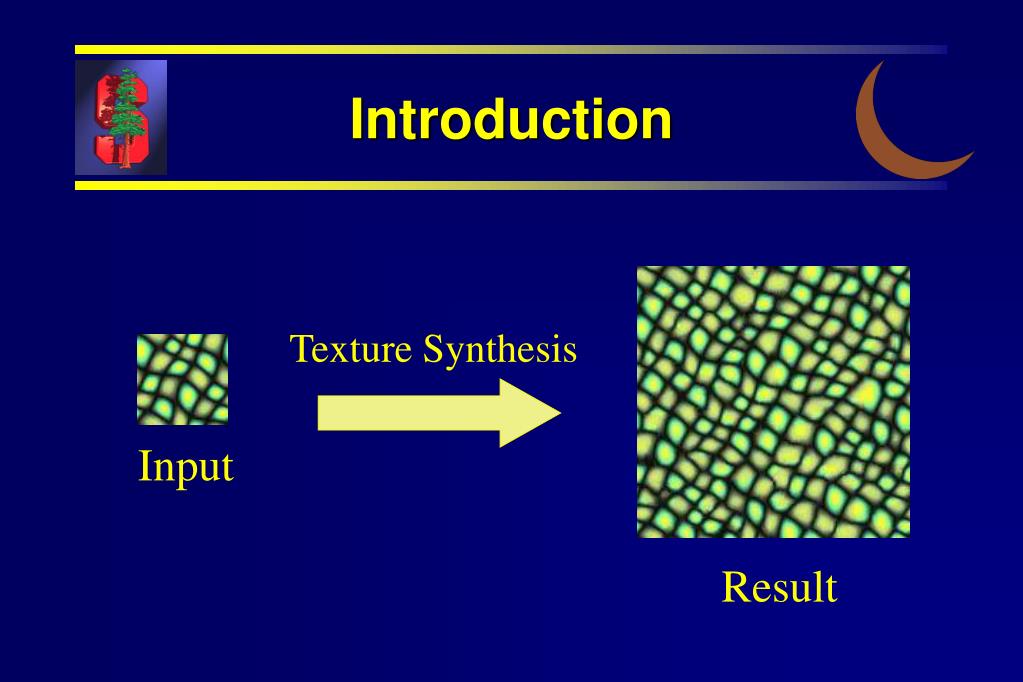 Introduction

Texture Synthesis

Input

Result